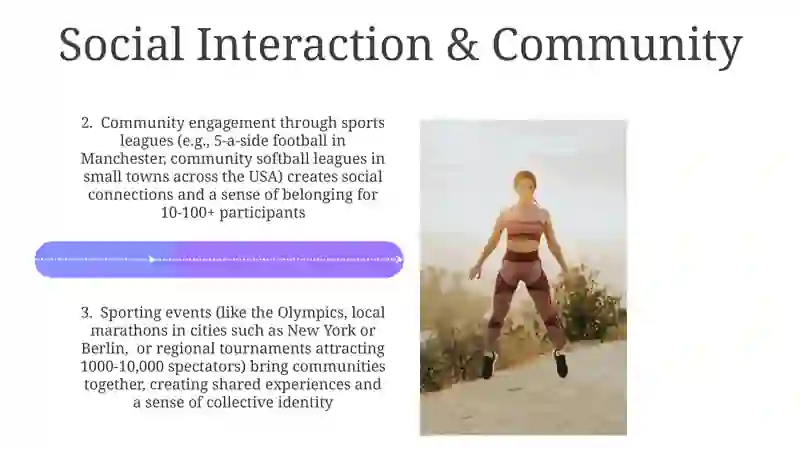 Social Interaction & Community

2. Community engagement through sports leagues (e.g., 5-a-side football in Manchester, community softball leagues in small towns across the USA) creates social connections and a sense of belonging for 10-100+ participants

3. Sporting events (like the Olympics, local marathons in cities such as New York or Berlin, or regional tournaments attracting 1000-10,000 spectators) bring communities together, creating shared experiences and a sense of collective identity